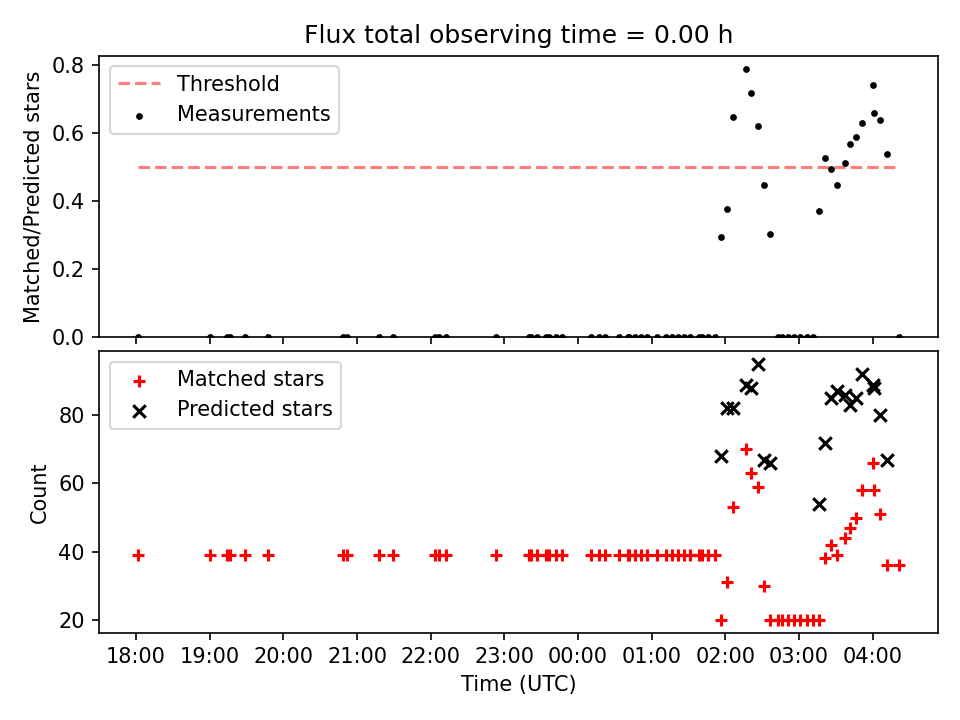 Flux total observing time = 0.00 h

Threshold
Measurements

Matched/Predicted stars

0.8
0.6
0.4
0.2
0.0

Matched stars
Predicted stars

Count

80
60
40
20

18:00 19:00 20:00 21:00 22:00 23:00 00:00 01:00 02:00 03:00 04:00

Time (UTC)